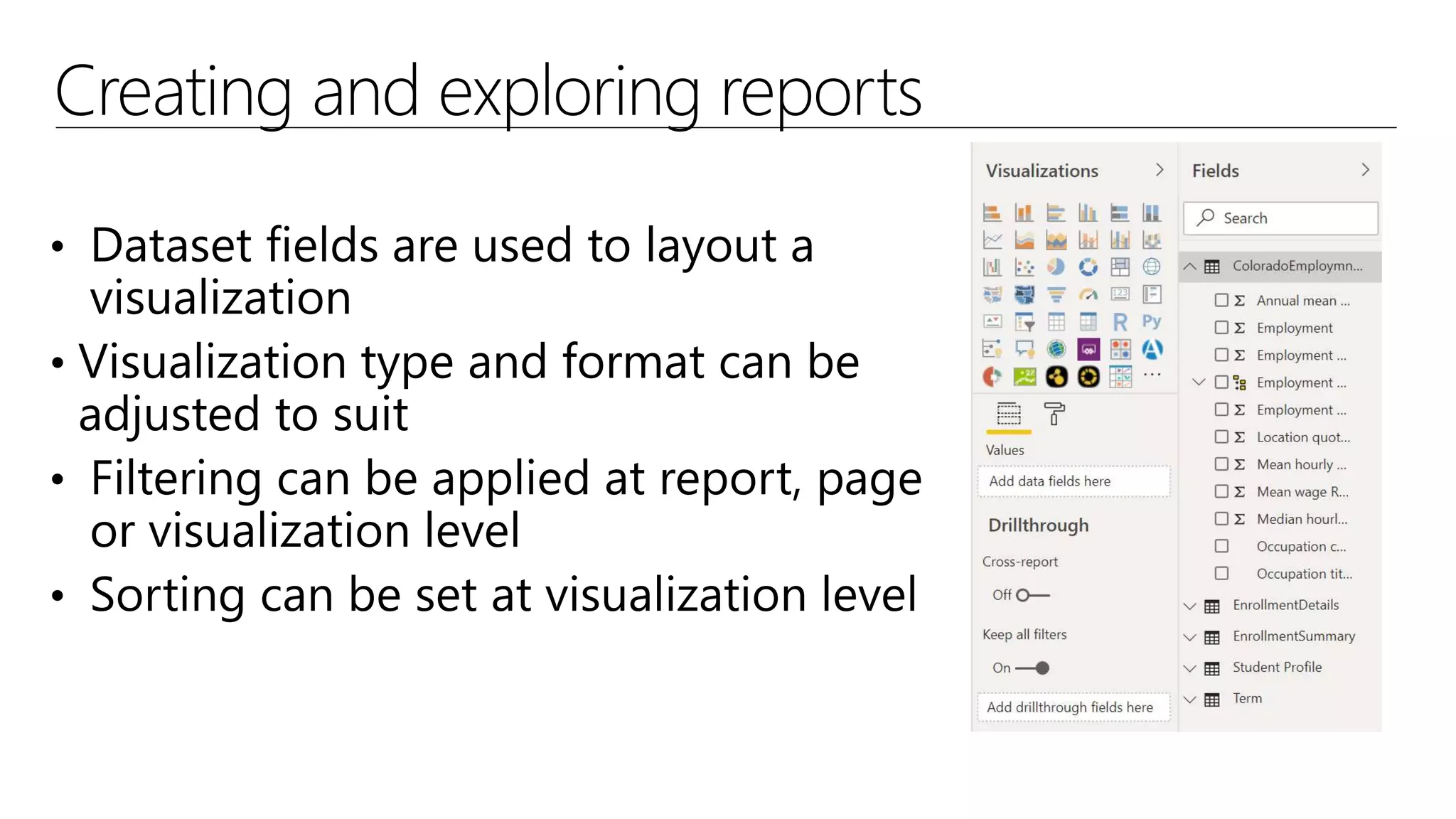 Creating and exploring reports

• Dataset fields are used to layout a visualization
• Visualization type and format can be adjusted to suit
• Filtering can be applied at report, page or visualization level
• Sorting can be set at visualization level

Visualizations

R Py

...

Values

Add data fields here

Drillthrough

Cross-report

Off

Keep all filters

On

Add drillthrough fields here

Fields

Search

ColoradoEmploymn...

Σ Annual mean ...

Σ Employment

Σ Employment ...

Employment ...

Σ Employment ...

Σ Location quot...

Σ Mean hourly ...

Σ Mean wage R...

Σ Median hourl...

Occupation c...

Occupation tit...

EnrollmentDetails

EnrollmentSummary

Student Profile

Term